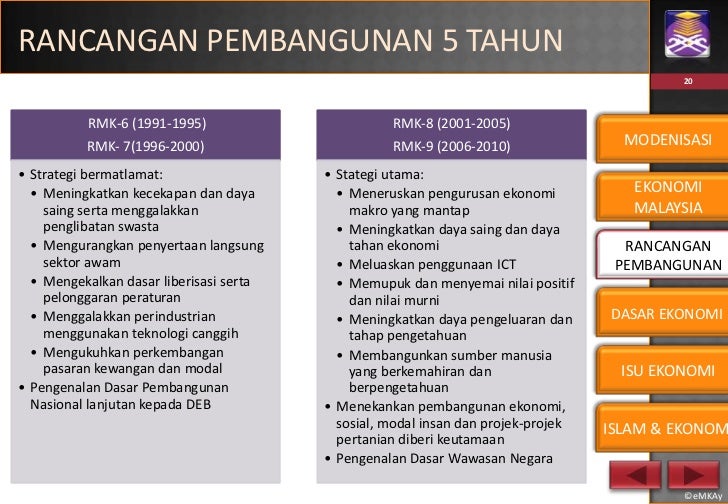 RANCANGAN PEMBANGUNAN 5 TAHUN

20

RMK-6 (1991-1995)
RMK- 7(1996-2000)

• Strategi bermatlamat:
• Meningkatkan kecekapan dan daya saing serta menggalakkan penglibatan swasta
• Mengurangkan penyertaan langsung sektor awam
• Mengekalkan dasar liberisasi serta pelonggaran peraturan
• Menggalakkan perindustrian menggunakan teknologi canggih
• Mengukuhkan perkembangan pasaran kewangan dan modal
• Pengenalan Dasar Pembangunan Nasional lanjutan kepada DEB

RMK-8 (2001-2005)
RMK-9 (2006-2010)

• Stategi utama:
• Meneruskan pengurusan ekonomi makro yang mantap
• Meningkatkan daya saing dan daya tahan ekonomi
• Meluaskan penggunaan ICT
• Memupuk dan menyemai nilai positif dan nilai murni
• Meningkatkan daya pengeluaran dan tahap pengetahuan
• Membangunkan sumber manusia yang berkemahiran dan berpengetahuan
• Menekankan pembangunan ekonomi, sosial, modal insan dan projek-projek pertanian diberi keutamaan
• Pengenalan Dasar Wawasan Negara

MODENISASI
EKONOMI MALAYSIA
RANCANGAN PEMBANGUNAN
DASAR EKONOMI
ISU EKONOMI
ISLAM & EKONOM

©eMKAy